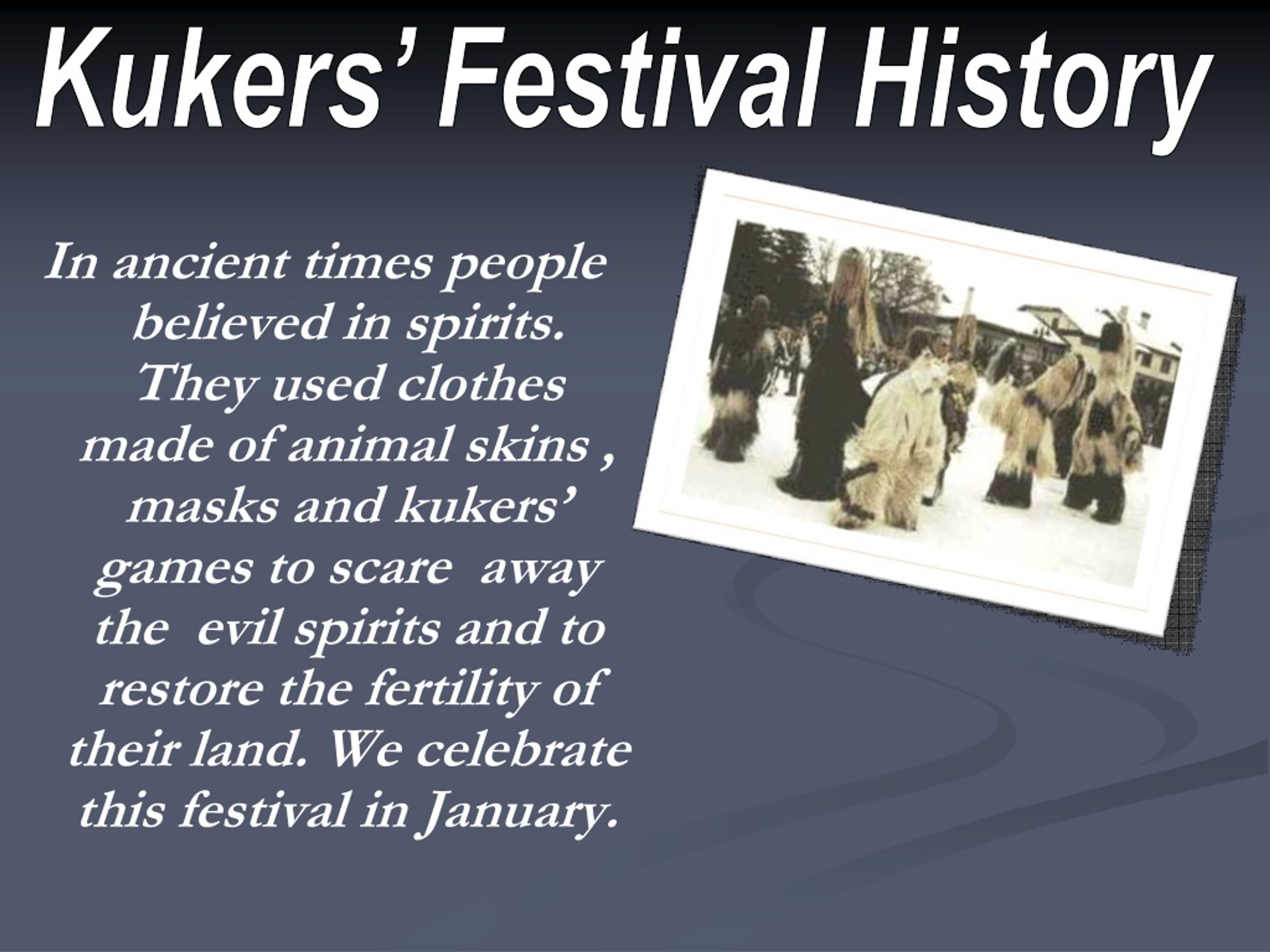 Kukers' Festival History

In ancient times people believed in spirits. They used clothes made of animal skins , masks and kukers' games to scare  away the  evil spirits and to restore the fertility of their land. We celebrate this festival in January.